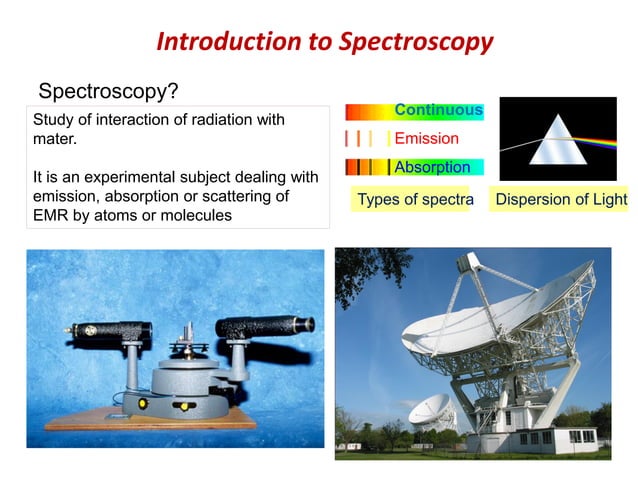 Introduction to Spectroscopy

Spectroscopy?

Study of interaction of radiation with mater.

It is an experimental subject dealing with emission, absorption or scattering of EMR by atoms or molecules

Continuous

Emission

Absorption

Types of spectra

Dispersion of Light